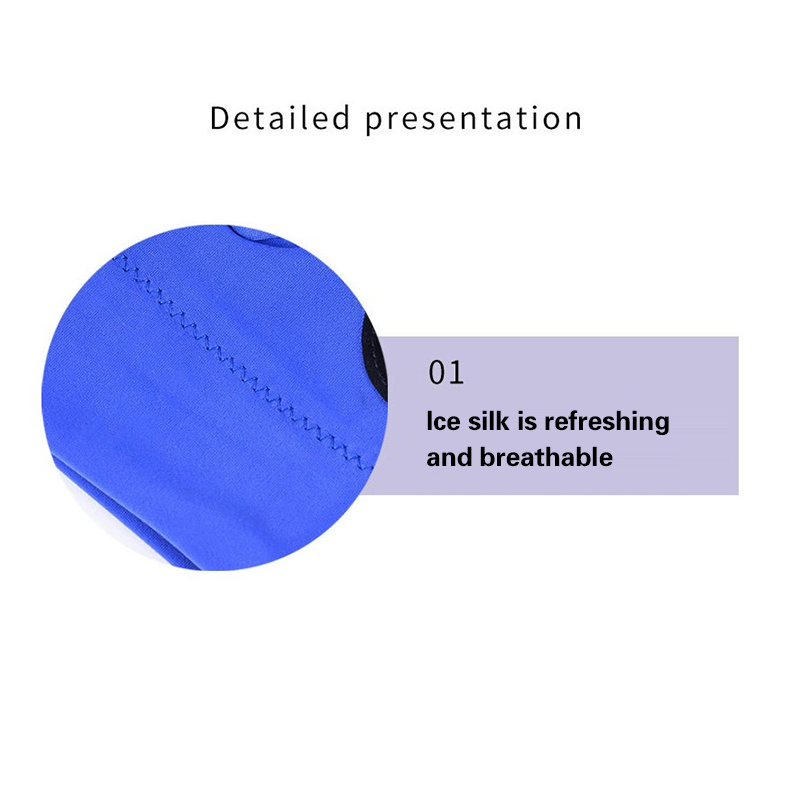 Detailed presentation

01

Ice silk is refreshing and breathable